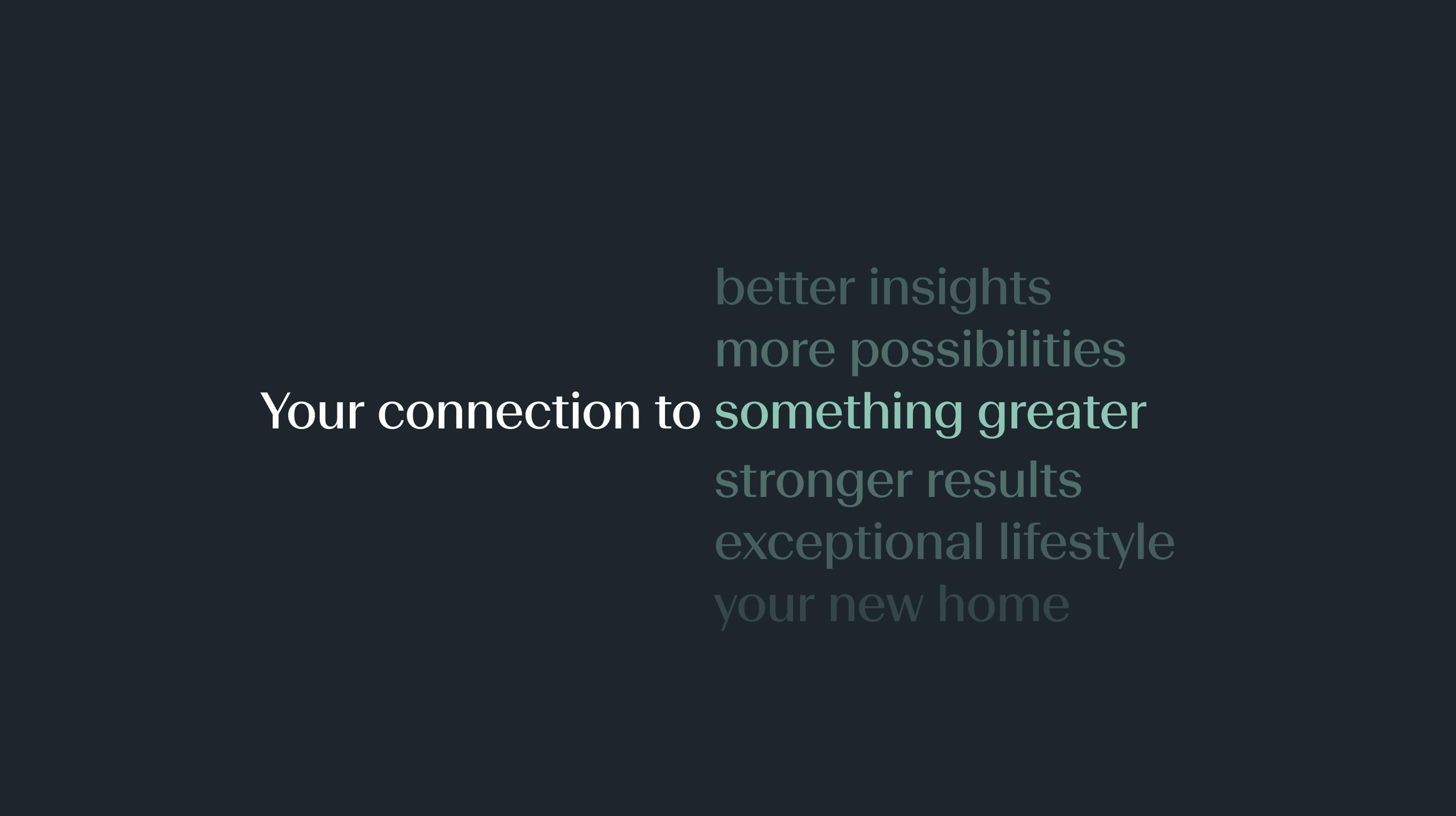 better insights
more possibilities
Your connection to something greater
stronger results
exceptional lifestyle
your new home